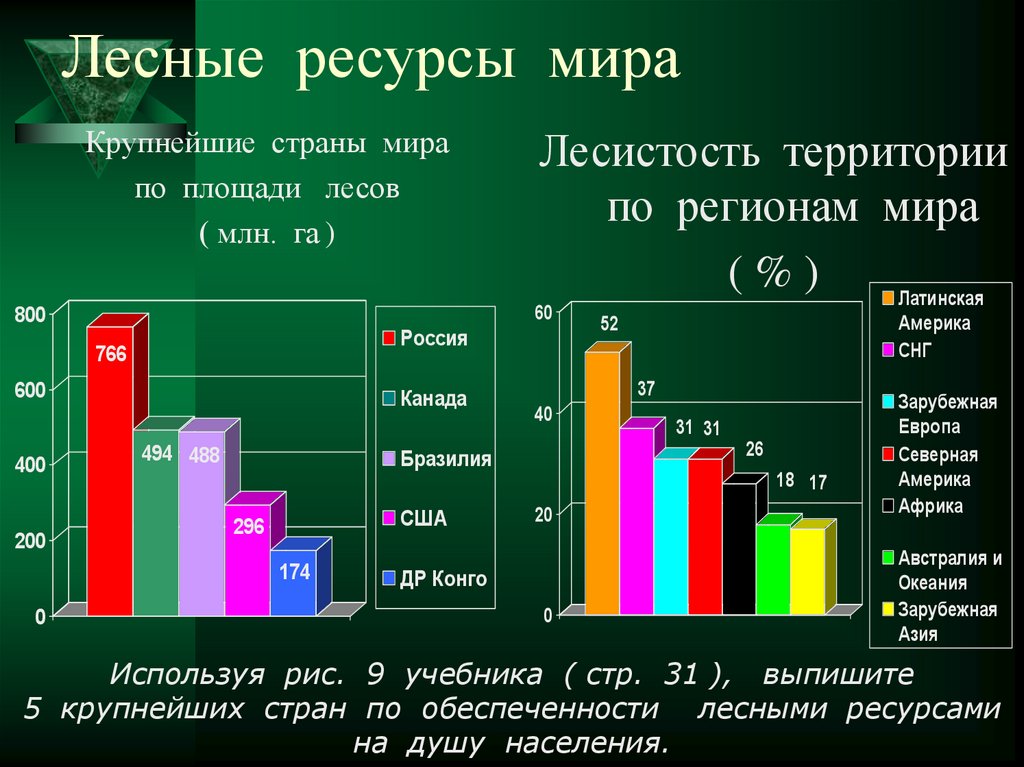 Лесные ресурсы мира

Крупнейшие страны мира по площади лесов ( млн. га )

800
600
400
200
0

766
494
488
296
174

Россия
Канада
Бразилия
США
ДР Конго

Лесистость территории по регионам мира ( % )

60
40
20
0

52
37
31
31
26
18
17

Латинская Америка
СНГ
Зарубежная Европа
Северная Америка
Африка
Австралия и Океания
Зарубежная Азия

Используя рис. 9 учебника ( стр. 31 ), выпишите 5 крупнейших стран по обеспеченности лесными ресурсами на душу населения.